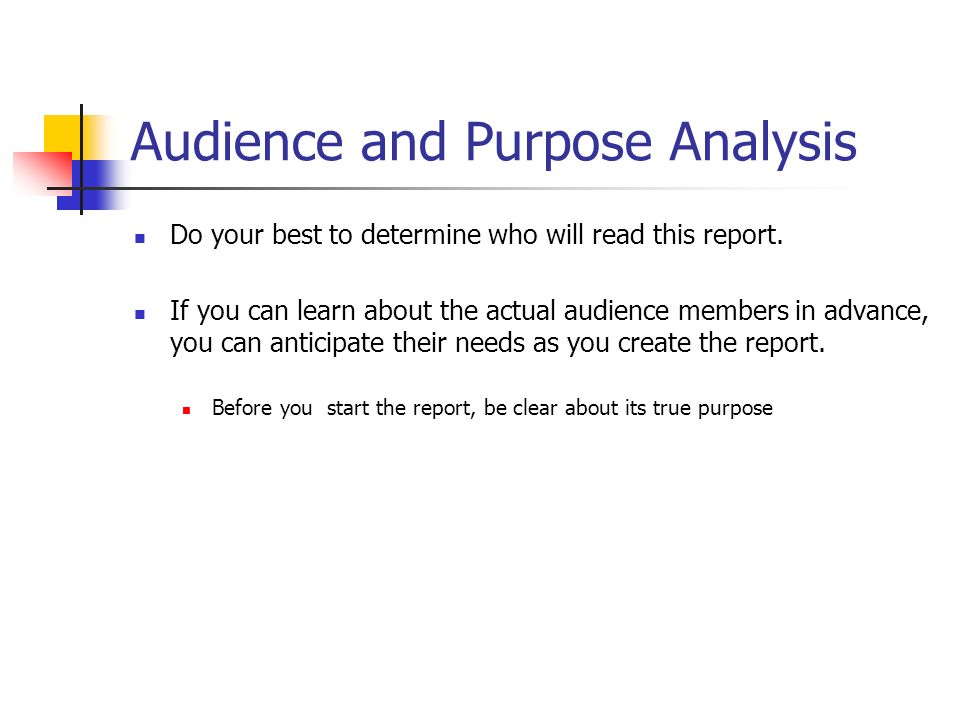 Audience and Purpose Analysis

- Do your best to determine who will read this report.

- If you can learn about the actual audience members in advance, you can anticipate their needs as you create the report.

  - Before you  start the report, be clear about its true purpose